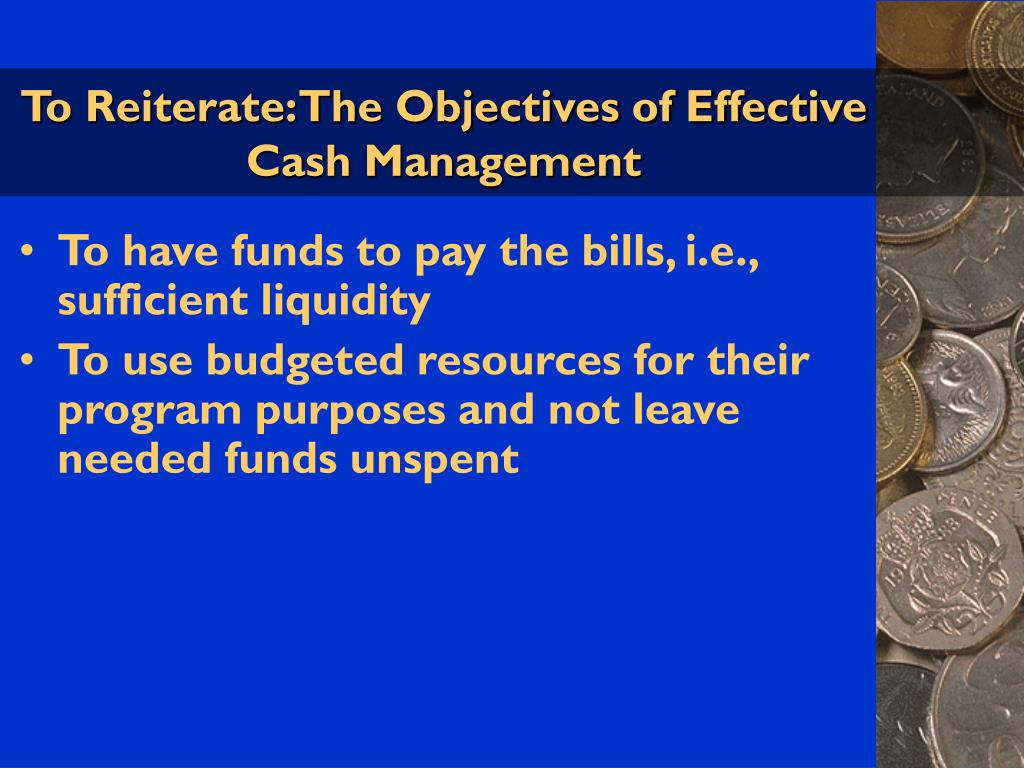 To Reiterate: The Objectives of Effective Cash Management

• To have funds to pay the bills, i.e., sufficient liquidity
• To use budgeted resources for their program purposes and not leave needed funds unspent